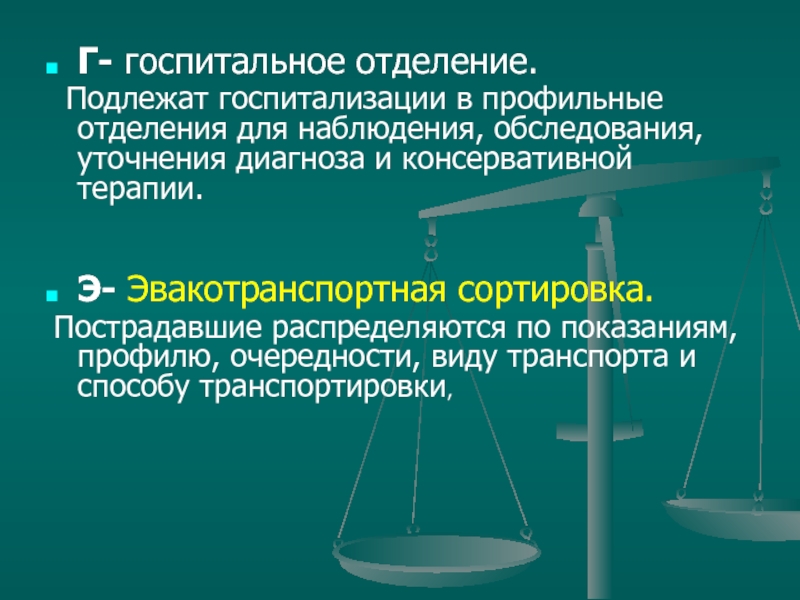 Г- госпитальное отделение.

Подлежат госпитализации в профильные отделения для наблюдения, обследования, уточнения диагноза и консервативной терапии.

Э- Эвакотранспортная сортировка.

Пострадавшие распределяются по показаниям, профилю, очередности, виду транспорта и способу транспортировки,